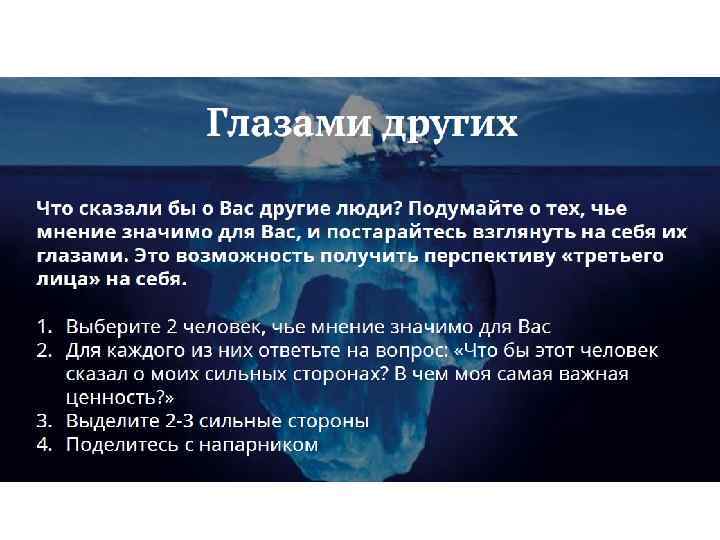 Глазами других

Что сказали бы о Вас другие люди? Подумайте о тех, чье мнение значимо для Вас, и постарайтесь взглянуть на себя их глазами. Это возможность получить перспективу «третьего лица» на себя.

1. Выберите 2 человек, чье мнение значимо для Вас
2. Для каждого из них ответьте на вопрос: «Что бы этот человек сказал о моих сильных сторонах? В чем моя самая важная ценность?»
3. Выделите 2-3 сильные стороны
4. Поделитесь с напарником